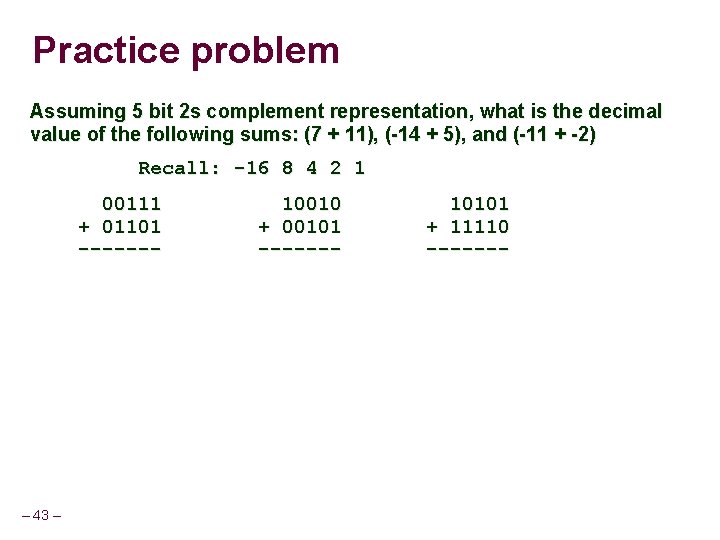 Practice problem

Assuming 5 bit 2s complement representation, what is the decimal value of the following sums: (7 + 11), (-14 + 5), and (-11 + -2)

Recall: -16 8 4 2 1

  00111
+ 01101
-------

  10010
+ 00101
-------

  10101
+ 11110
-------

– 43 –